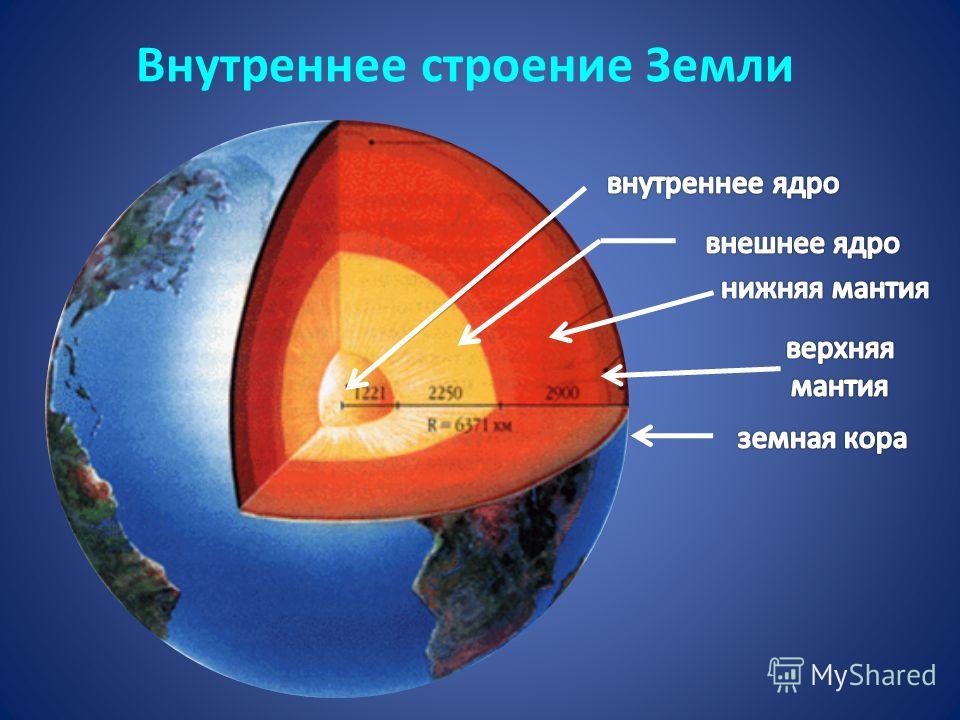 Внутреннее строение Земли

внутреннее ядро

внешнее ядро

нижняя мантия

верхняя мантия

земная кора

1221

2250

2900

R = 6371 км

MyShared